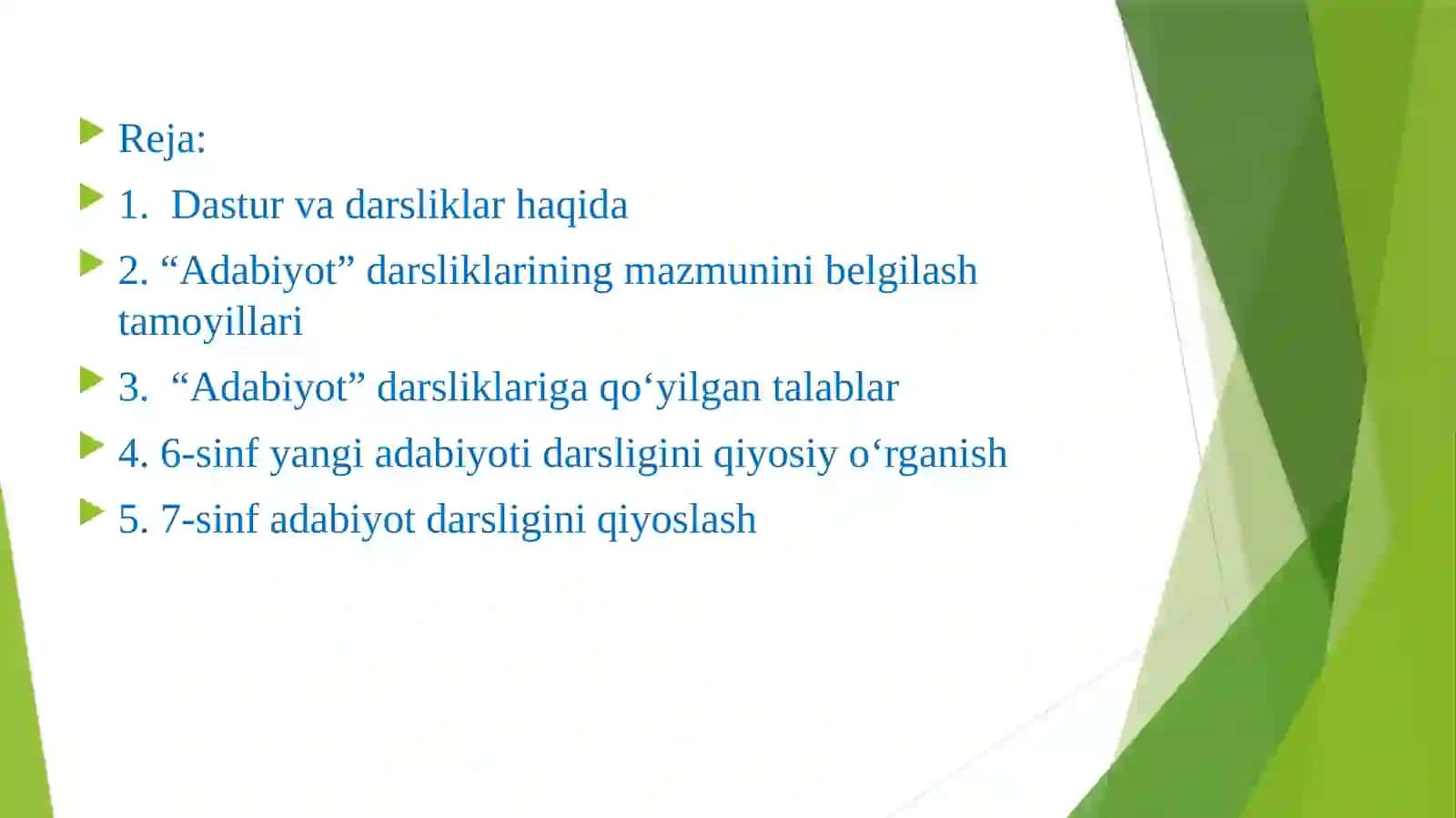 Reja:

1. Dastur va darsliklar haqida

2. “Adabiyot” darsliklarining mazmunini belgilash tamoyillari

3. “Adabiyot” darsliklariga qo‘yilgan talablar

4. 6-sinf yangi adabiyoti darsligini qiyosiy o‘rganish

5. 7-sinf adabiyot darsligini qiyoslash